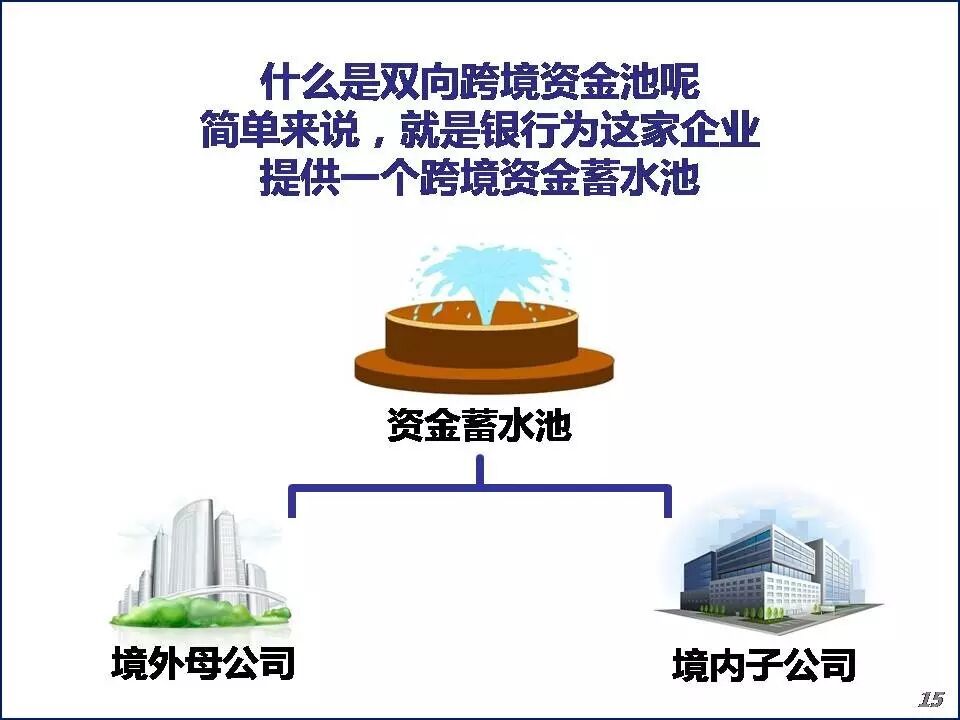 什么是双向跨境资金池呢
简单来说，就是银行为这家企业
提供一个跨境资金蓄水池

资金蓄水池

境外母公司

境内子公司

15